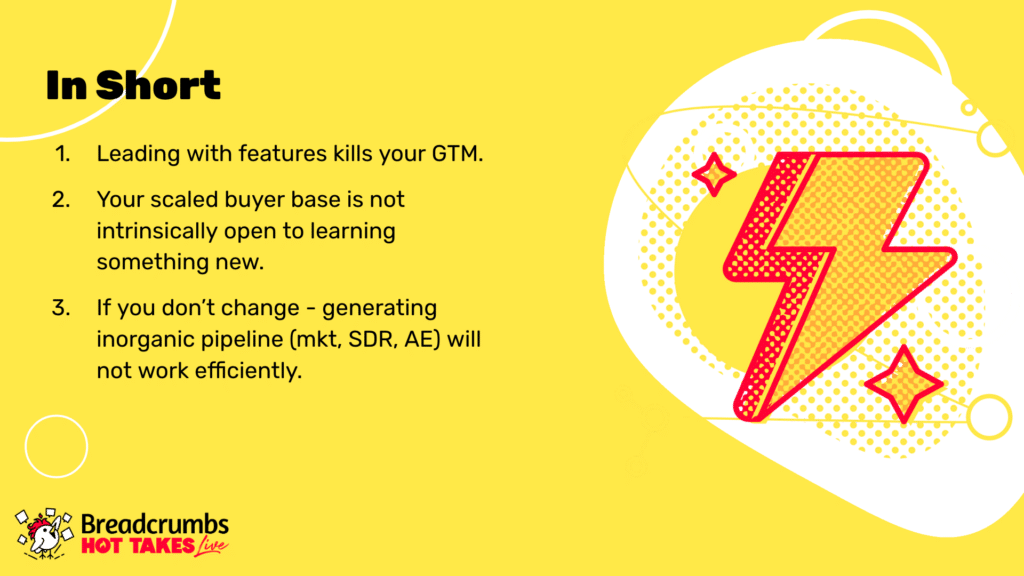 In Short

1. Leading with features kills your GTM.

2. Your scaled buyer base is not intrinsically open to learning something new.

3. If you don't change - generating inorganic pipeline (mkt, SDR, AE) will not work efficiently.

Breadcrumbs
HOT TAKES Live